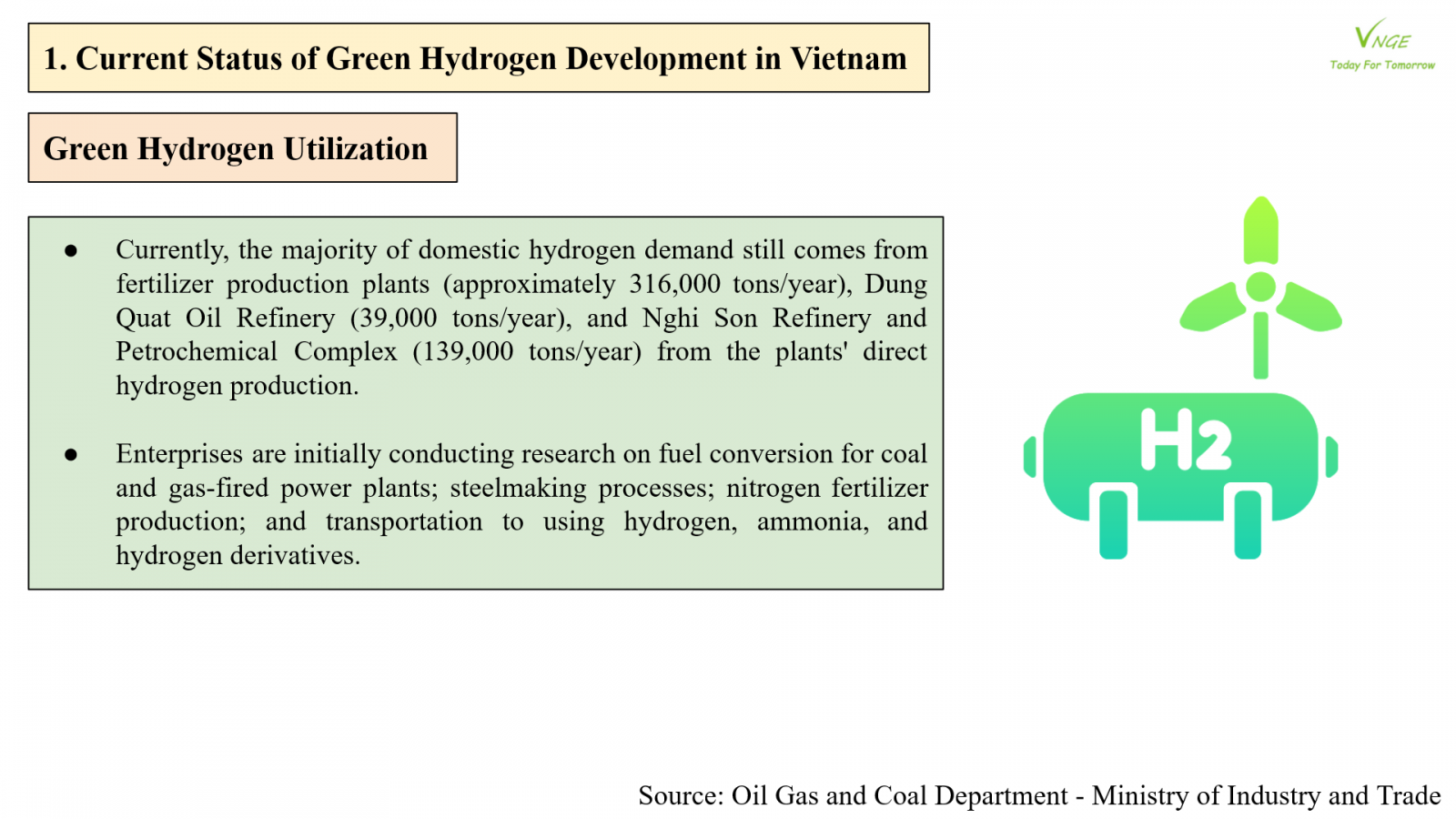 1. Current Status of Green Hydrogen Development in Vietnam

VNGE
Today For Tomorrow

Green Hydrogen Utilization

● Currently, the majority of domestic hydrogen demand still comes from fertilizer production plants (approximately 316,000 tons/year), Dung Quat Oil Refinery (39,000 tons/year), and Nghi Son Refinery and Petrochemical Complex (139,000 tons/year) from the plants' direct hydrogen production.

● Enterprises are initially conducting research on fuel conversion for coal and gas-fired power plants; steelmaking processes; nitrogen fertilizer production; and transportation to using hydrogen, ammonia, and hydrogen derivatives.

H2

Source: Oil Gas and Coal Department - Ministry of Industry and Trade